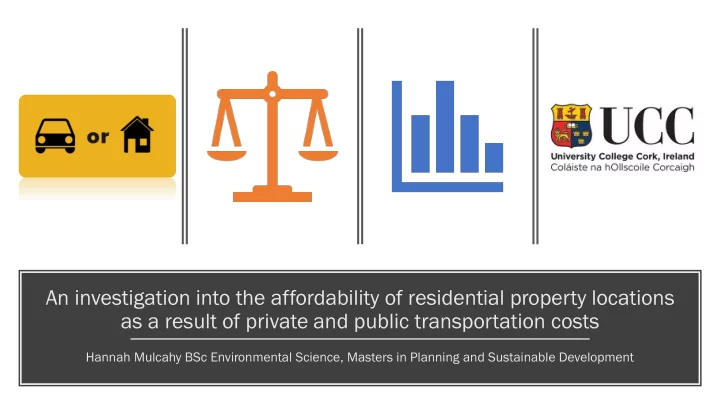 or

UCC
University College Cork, Ireland
Coláiste na hOllscoile Corcaigh

An investigation into the affordability of residential property locations as a result of private and public transportation costs

Hannah Mulcahy BSc Environmental Science, Masters in Planning and Sustainable Development